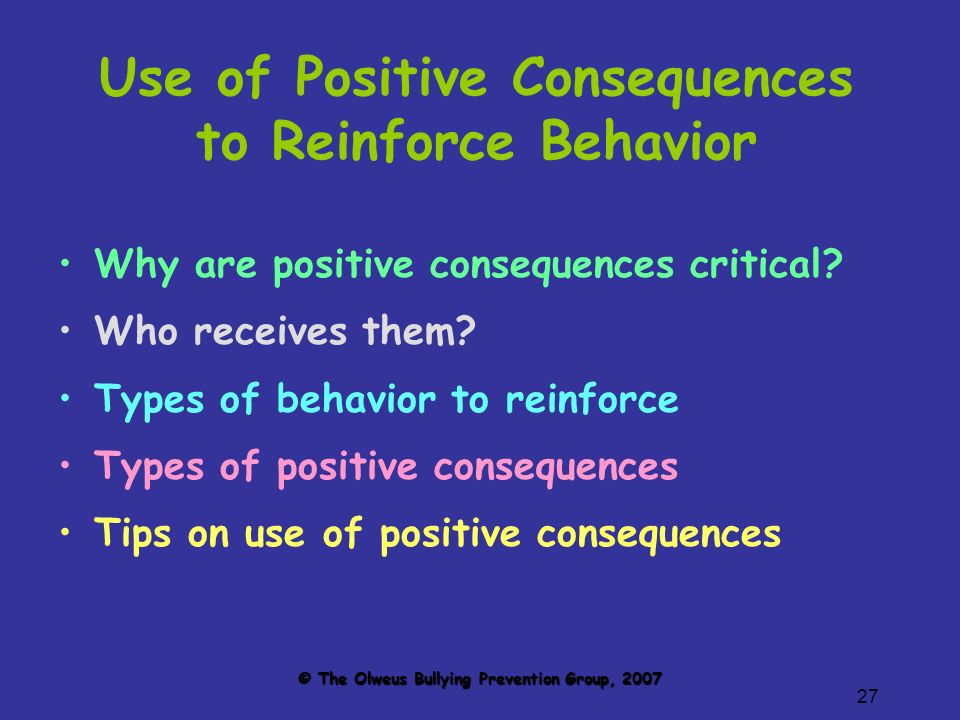 Use of Positive Consequences to Reinforce Behavior

• Why are positive consequences critical?
• Who receives them?
• Types of behavior to reinforce
• Types of positive consequences
• Tips on use of positive consequences

© The Olweus Bullying Prevention Group, 2007

27